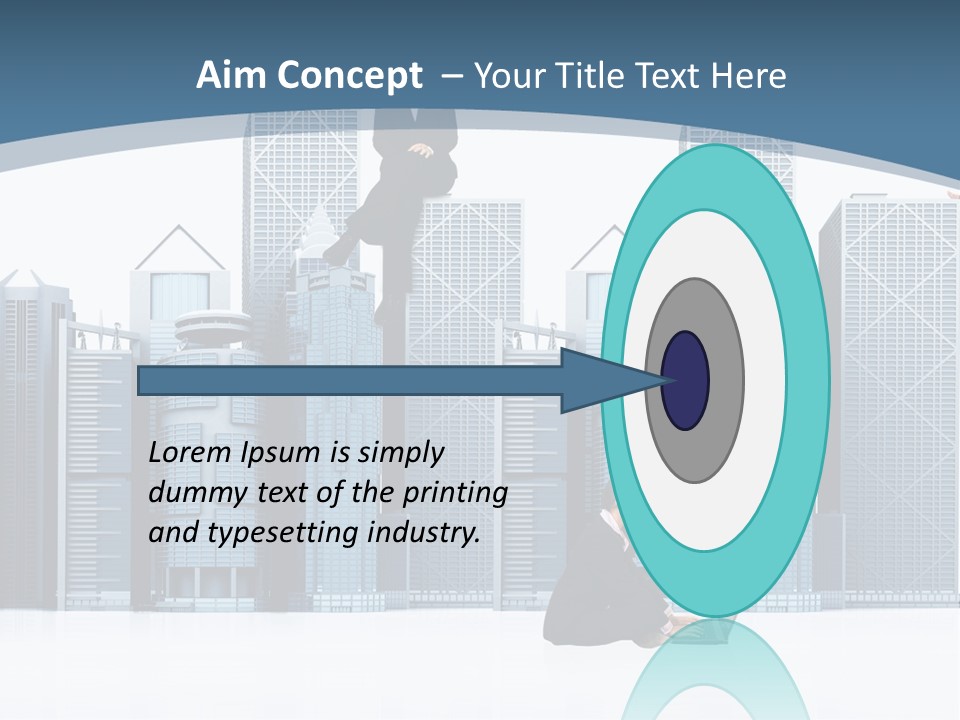 Aim Concept – Your Title Text Here

Lorem Ipsum is simply dummy text of the printing and typesetting industry.